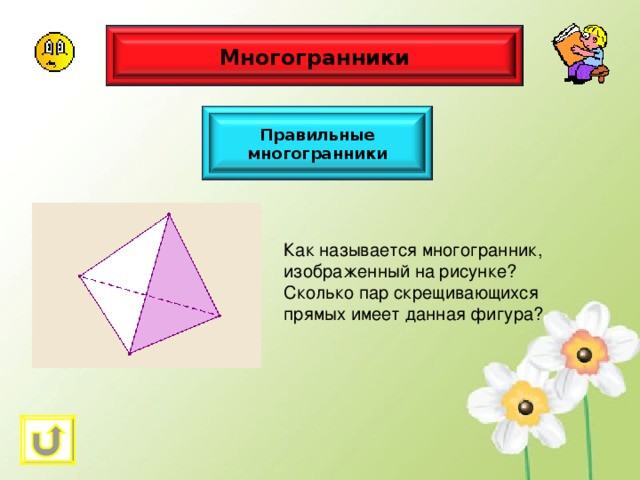 Многогранники

Правильные многогранники

Как называется многогранник, изображенный на рисунке? Сколько пар скрещивающихся прямых имеет данная фигура?